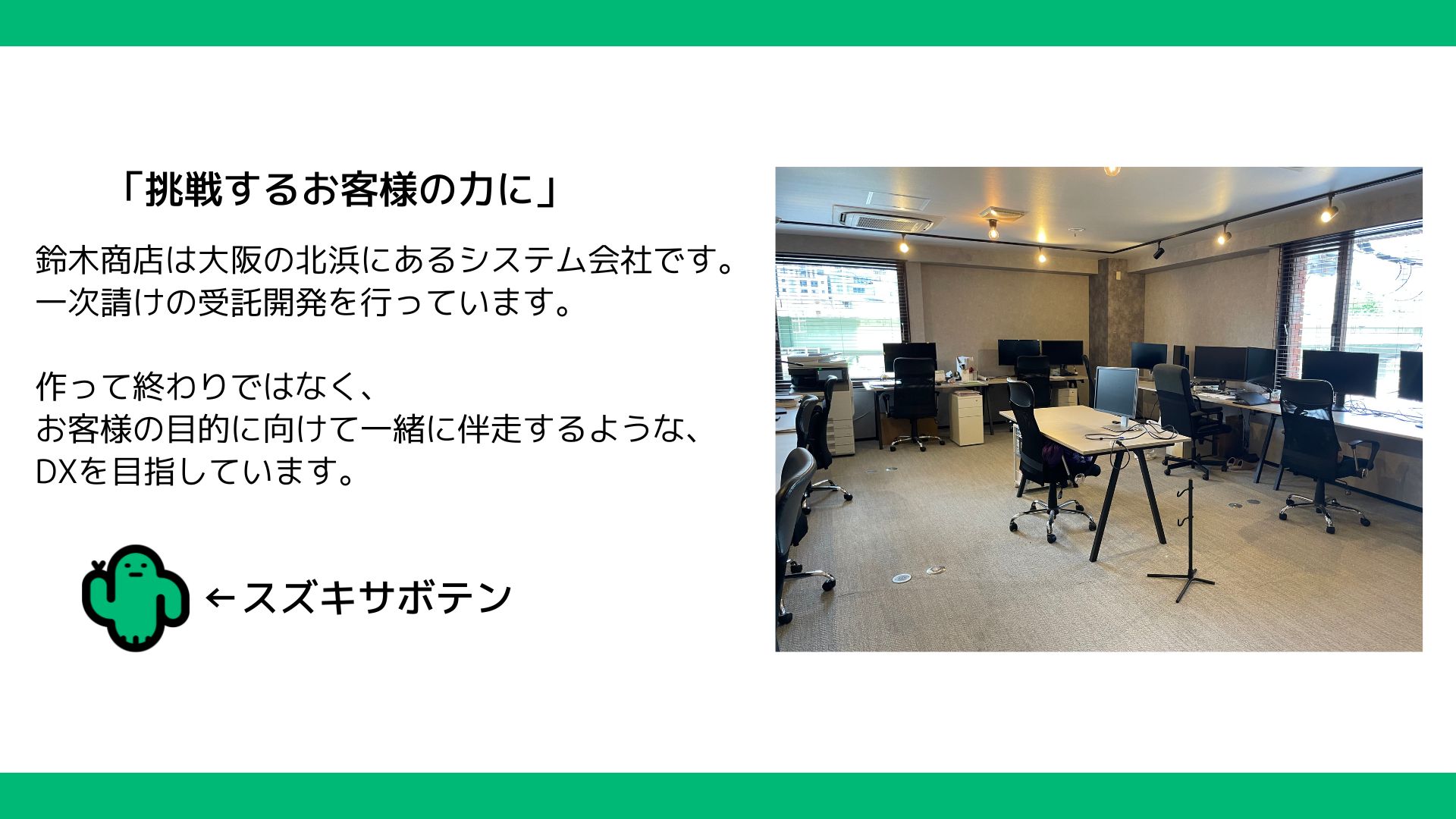 「挑戦するお客様の力に」

鈴木商店は大阪の北浜にあるシステム会社です。
一次請けの受託開発を行っています。

作って終わりではなく、
お客様の目的に向けて一緒に伴走するような、
DXを目指しています。

←スズキサボテン